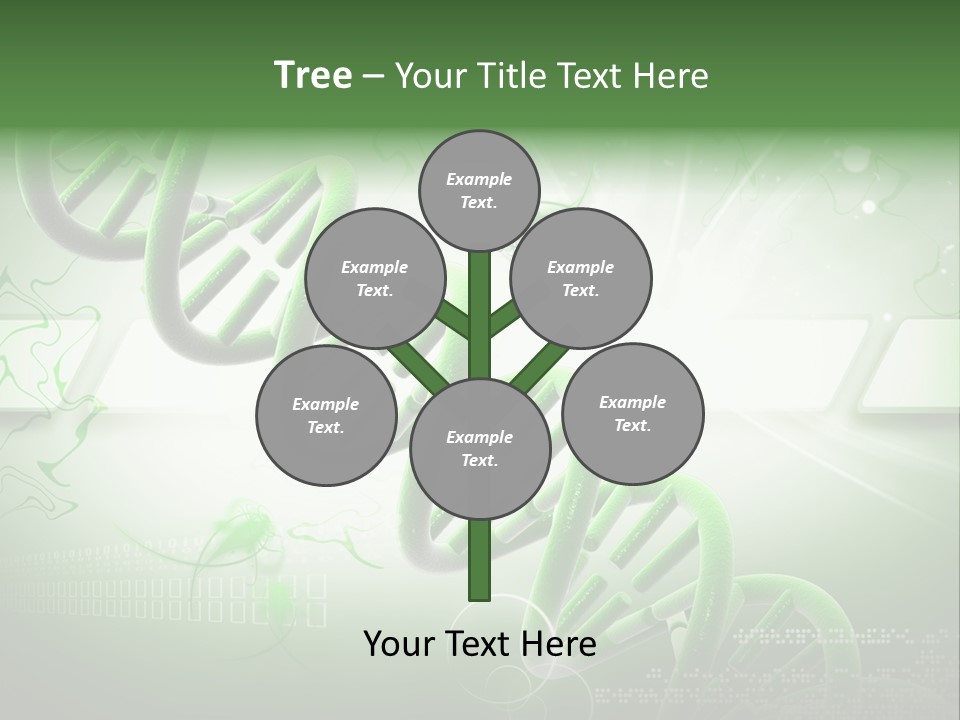 Tree – Your Title Text Here

Example Text.

Example Text.

Example Text.

Example Text.

Example Text.

Example Text.

Your Text Here